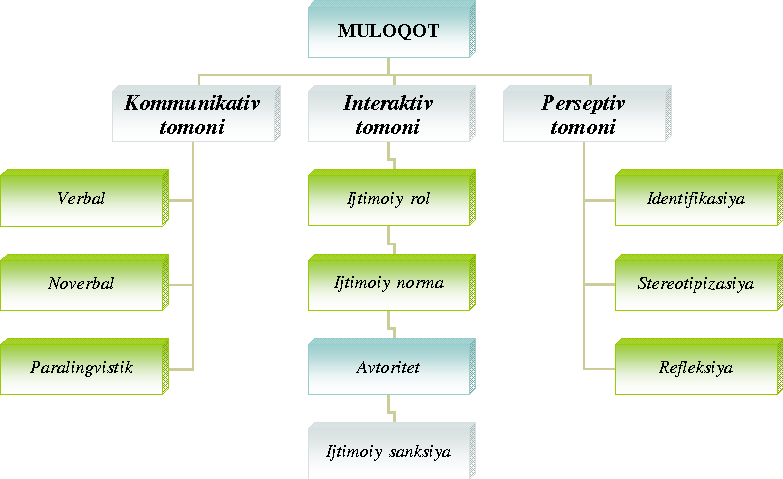 MULOQOT

Kommunikativ tomoni

Interaktiv tomoni

Perseptiv tomoni

Verbal

Noverbal

Paralingvistik

Ijtimoiy rol

Ijtimoiy norma

Avtoritet

Ijtimoiy sanksiya

Identifikasiya

Stereotipizasiya

Refleksiya